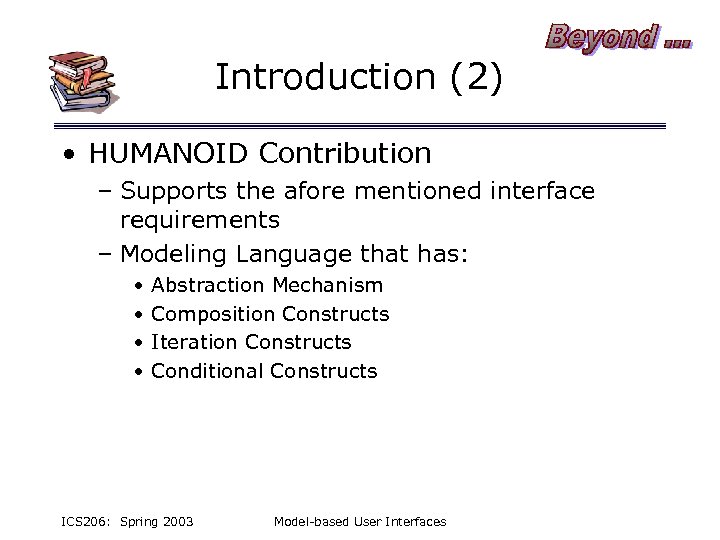 Beyond ...

Introduction (2)

• HUMANOID Contribution
– Supports the afore mentioned interface requirements
– Modeling Language that has:
• Abstraction Mechanism
• Composition Constructs
• Iteration Constructs
• Conditional Constructs

ICS206: Spring 2003

Model-based User Interfaces